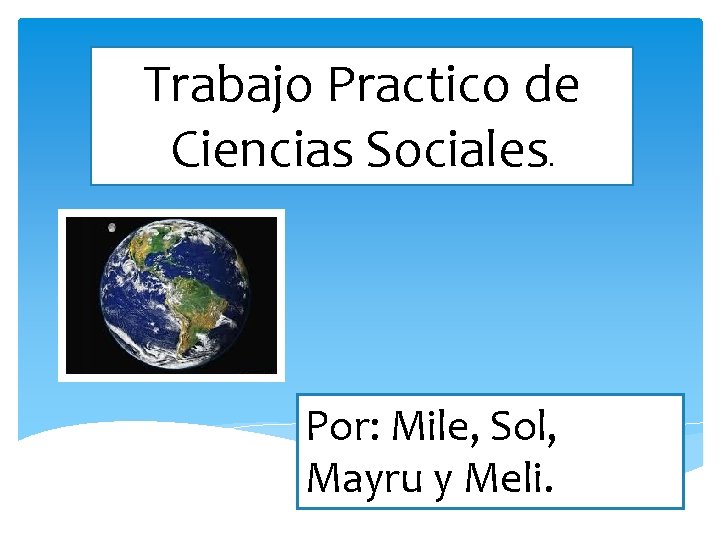 Trabajo Practico de Ciencias Sociales.

Por: Mile, Sol, Mayru y Meli.